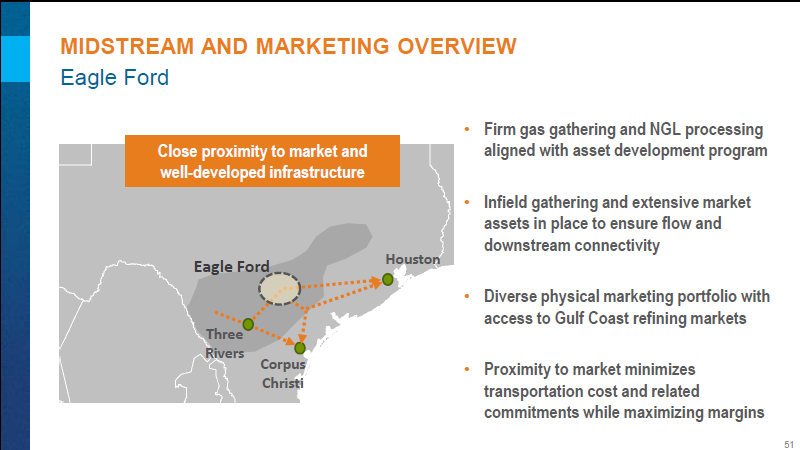 MIDSTREAM AND MARKETING OVERVIEW

Eagle Ford

Close proximity to market and well-developed infrastructure

Eagle Ford

Houston

Three Rivers

Corpus Christi

• Firm gas gathering and NGL processing aligned with asset development program

• Infield gathering and extensive market assets in place to ensure flow and downstream connectivity

• Diverse physical marketing portfolio with access to Gulf Coast refining markets

• Proximity to market minimizes transportation cost and related commitments while maximizing margins

51